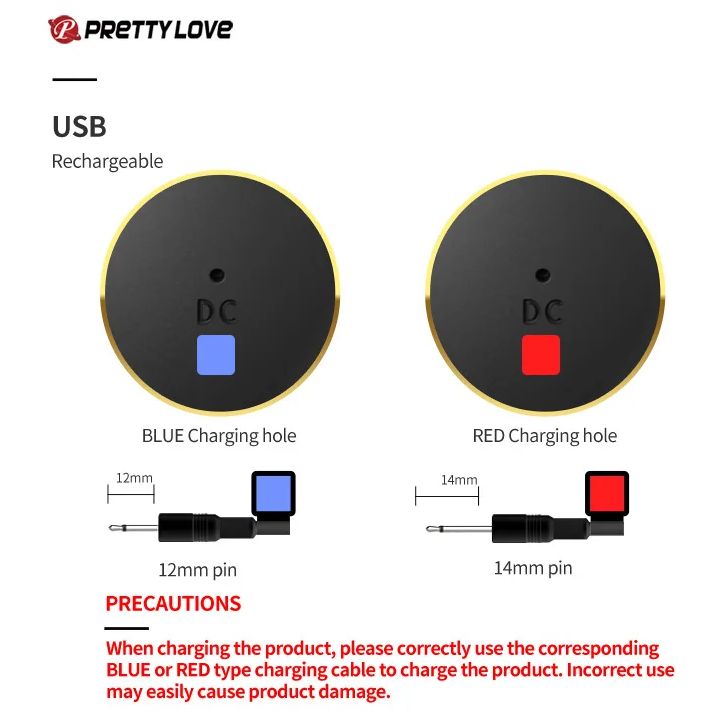 PRETTY LOVE

USB

Rechargeable

DC

DC

BLUE Charging hole

RED Charging hole

12mm

14mm

12mm pin

14mm pin

PRECAUTIONS

When charging the product, please correctly use the corresponding BLUE or RED type charging cable to charge the product. Incorrect use may easily cause product damage.